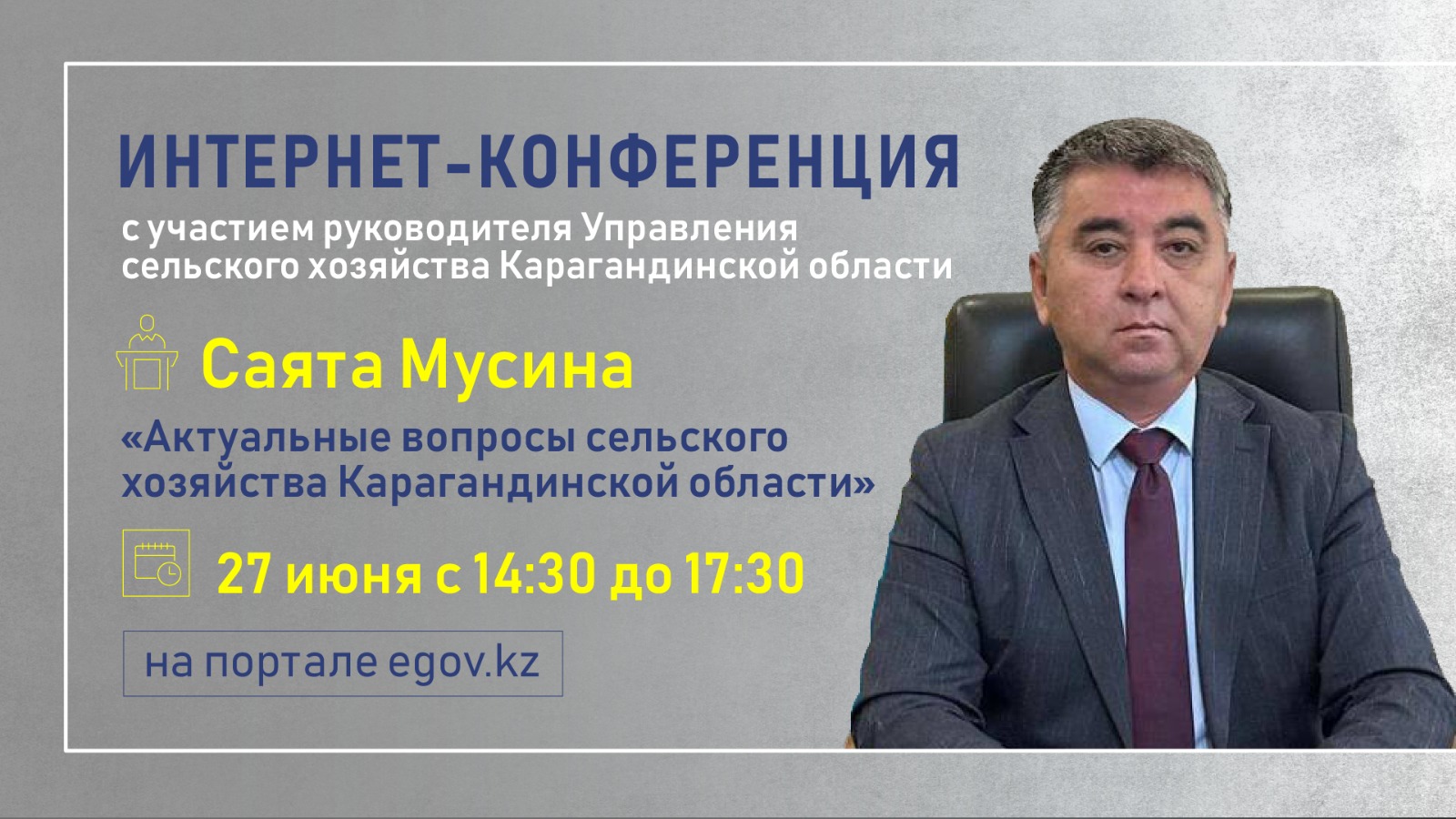 ИНТЕРНЕТ-КОНФЕРЕНЦИЯ

с участием руководителя Управления сельского хозяйства Карагандинской области

Саята Мусина

«Актуальные вопросы сельского хозяйства Карагандинской области»

27 июня с 14:30 до 17:30

на портале egov.kz